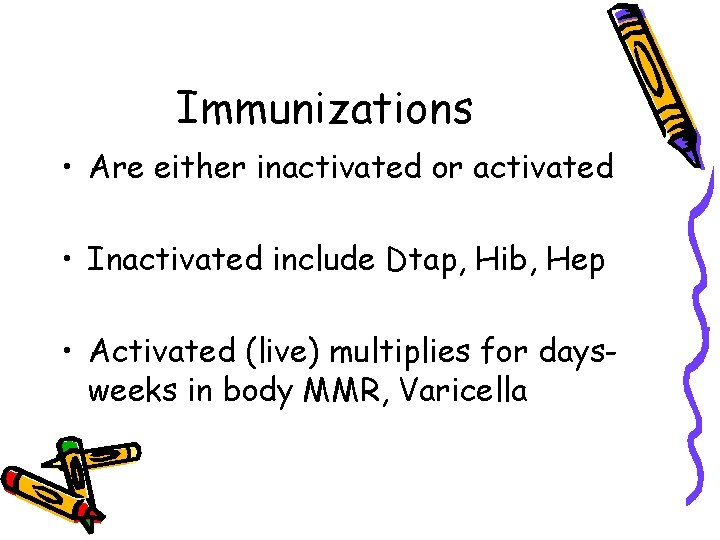 Immunizations

• Are either inactivated or activated

• Inactivated include Dtap, Hib, Hep

• Activated (live) multiplies for days-weeks in body MMR, Varicella